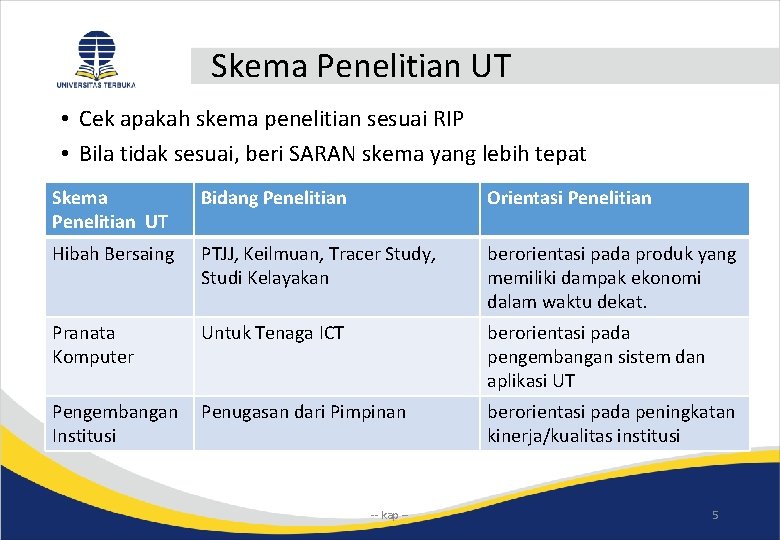 UNIVERSITAS TERBUKA

Skema Penelitian UT

• Cek apakah skema penelitian sesuai RIP
• Bila tidak sesuai, beri SARAN skema yang lebih tepat

| Skema Penelitian UT | Bidang Penelitian | Orientasi Penelitian |
|---|---|---|
| Hibah Bersaing | PTJJ, Keilmuan, Tracer Study, Studi Kelayakan | berorientasi pada produk yang memiliki dampak ekonomi dalam waktu dekat. |
| Pranata Komputer | Untuk Tenaga ICT | berorientasi pada pengembangan sistem dan aplikasi UT |
| Pengembangan Institusi | Penugasan dari Pimpinan | berorientasi pada peningkatan kinerja/kualitas institusi |

-- kap --

5